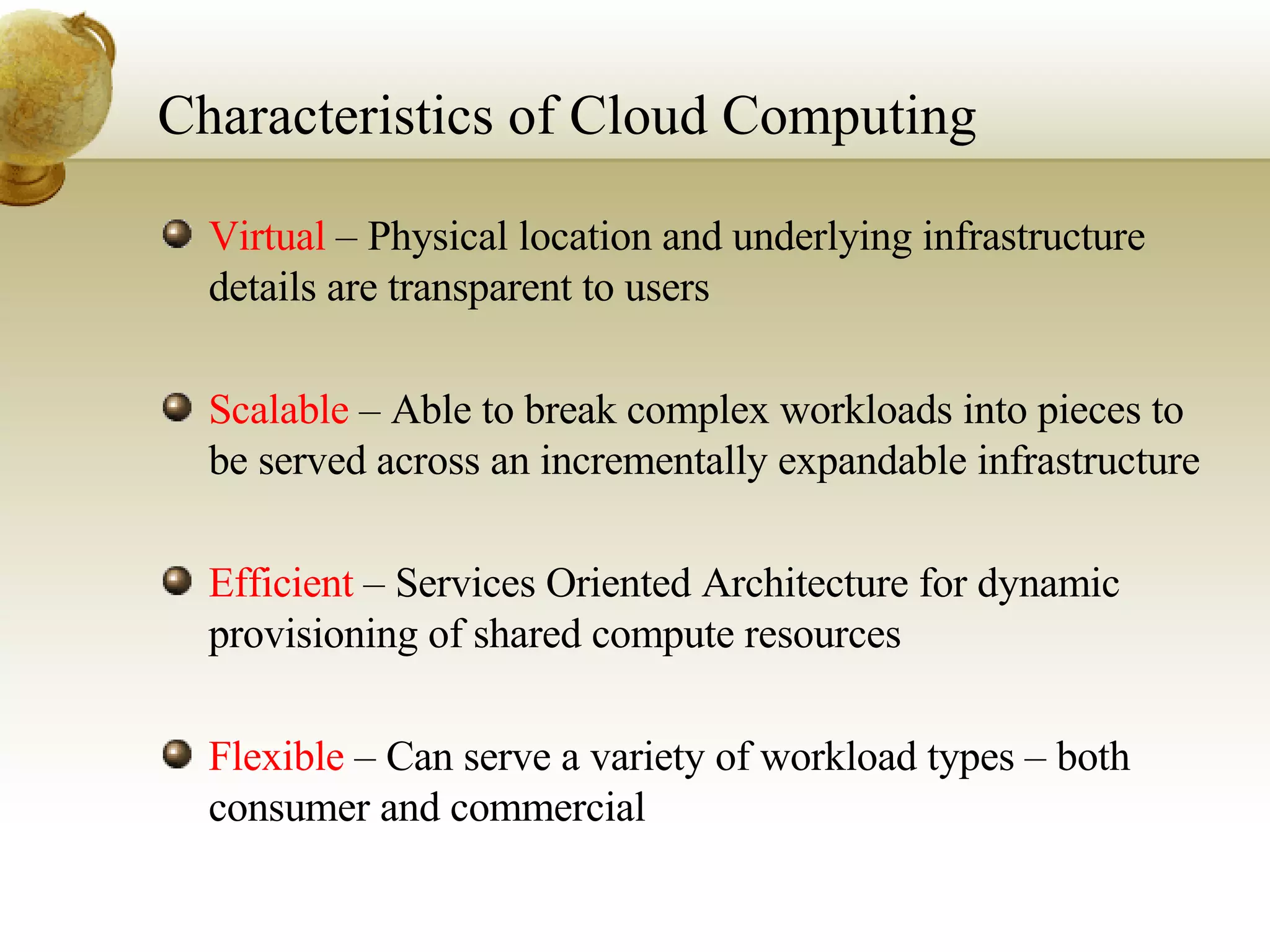 Characteristics of Cloud Computing

Virtual – Physical location and underlying infrastructure details are transparent to users

Scalable – Able to break complex workloads into pieces to be served across an incrementally expandable infrastructure

Efficient – Services Oriented Architecture for dynamic provisioning of shared compute resources

Flexible – Can serve a variety of workload types – both consumer and commercial